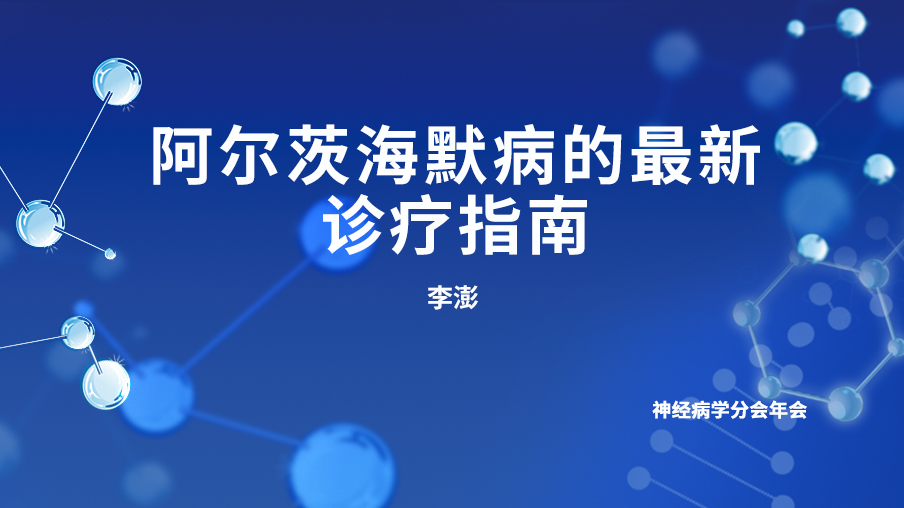 阿尔茨海默病的最新诊疗指南

李澎

神经病学分会年会